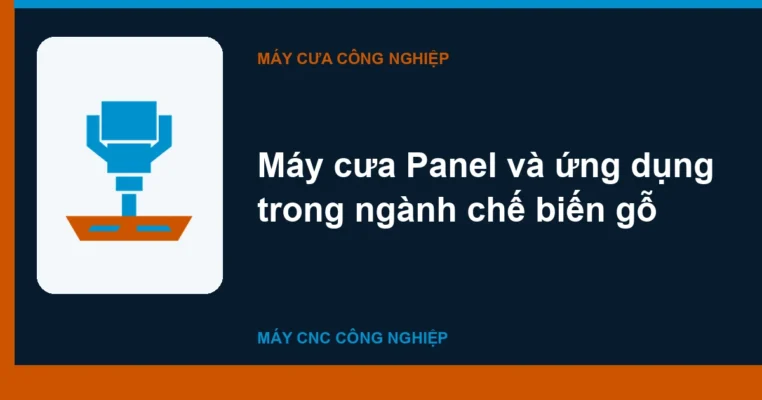 MÁY CƯA CÔNG NGHIỆP

Máy cưa Panel và ứng dụng trong ngành chế biến gỗ

MÁY CNC CÔNG NGHIỆP